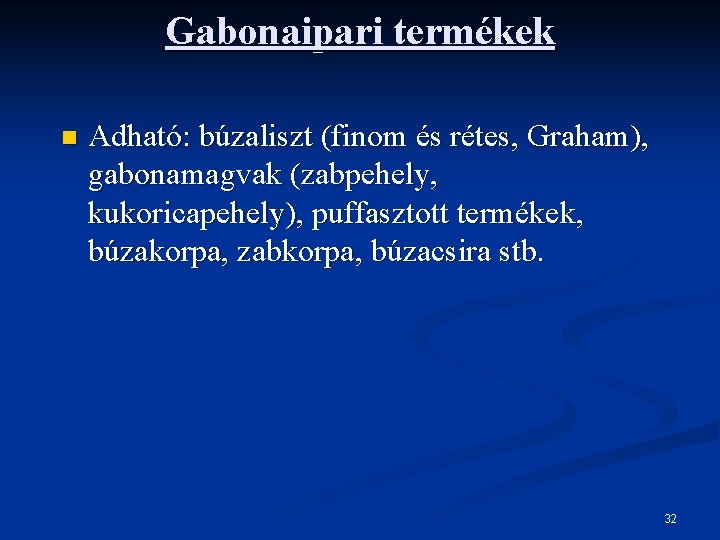 Gabonaipari termékek

Adható: búzaliszt (finom és rétes, Graham), gabonamagvak (zabpehely, kukoricapehely), puffasztott termékek, búzakorpa, zabkorpa, búzacsira stb.

32